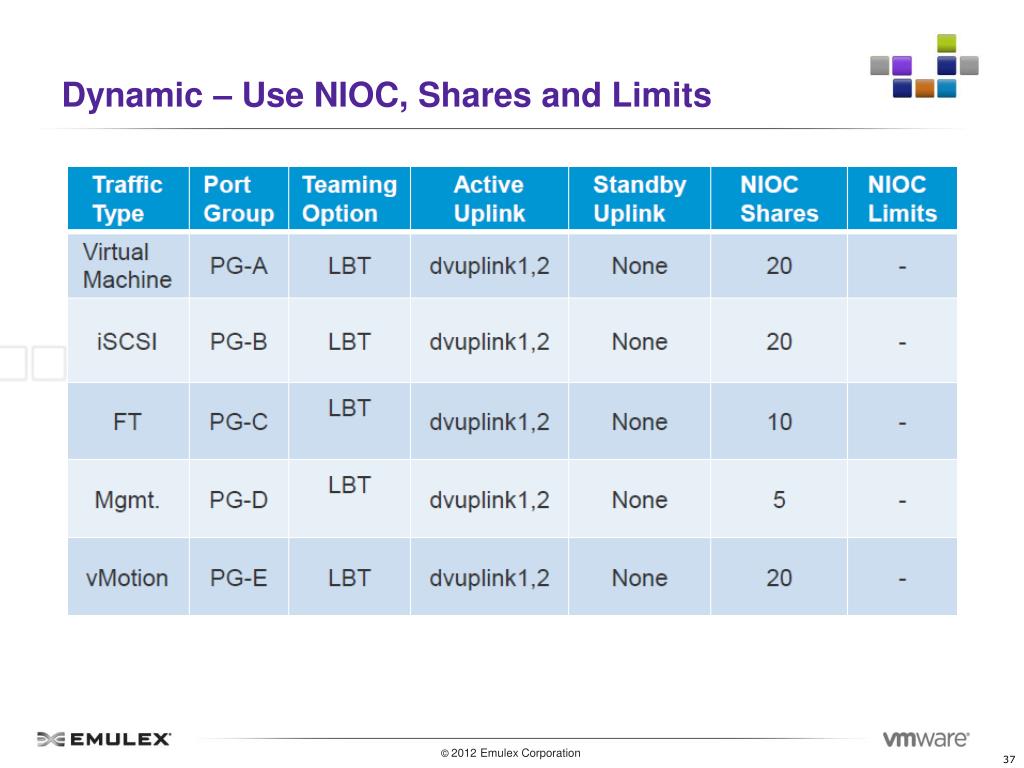 Dynamic – Use NIOC, Shares and Limits

| Traffic Type | Port Group | Teaming Option | Active Uplink | Standby Uplink | NIOC Shares | NIOC Limits |
|---|---|---|---|---|---|---|
| Virtual Machine | PG-A | LBT | dvuplink1,2 | None | 20 | - |
| iSCSI | PG-B | LBT | dvuplink1,2 | None | 20 | - |
| FT | PG-C | LBT | dvuplink1,2 | None | 10 | - |
| Mgmt. | PG-D | LBT | dvuplink1,2 | None | 5 | - |
| vMotion | PG-E | LBT | dvuplink1,2 | None | 20 | - |

EMULEX

© 2012 Emulex Corporation

vmware

37